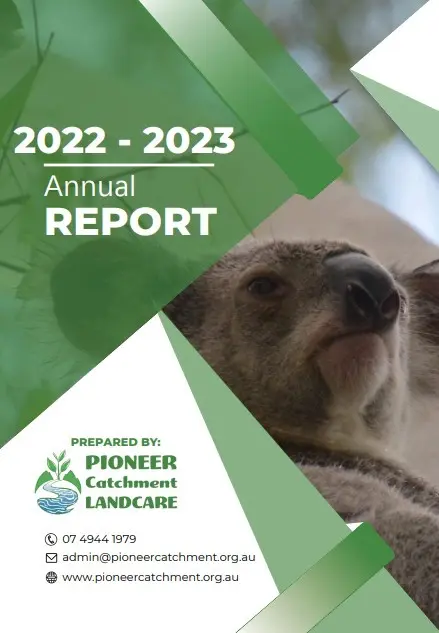 2022 - 2023

Annual
REPORT

PREPARED BY:

PIONEER
Catchment
LANDCARE

07 4944 1979
admin@pioneercatchment.org.au
www.pioneercatchment.org.au